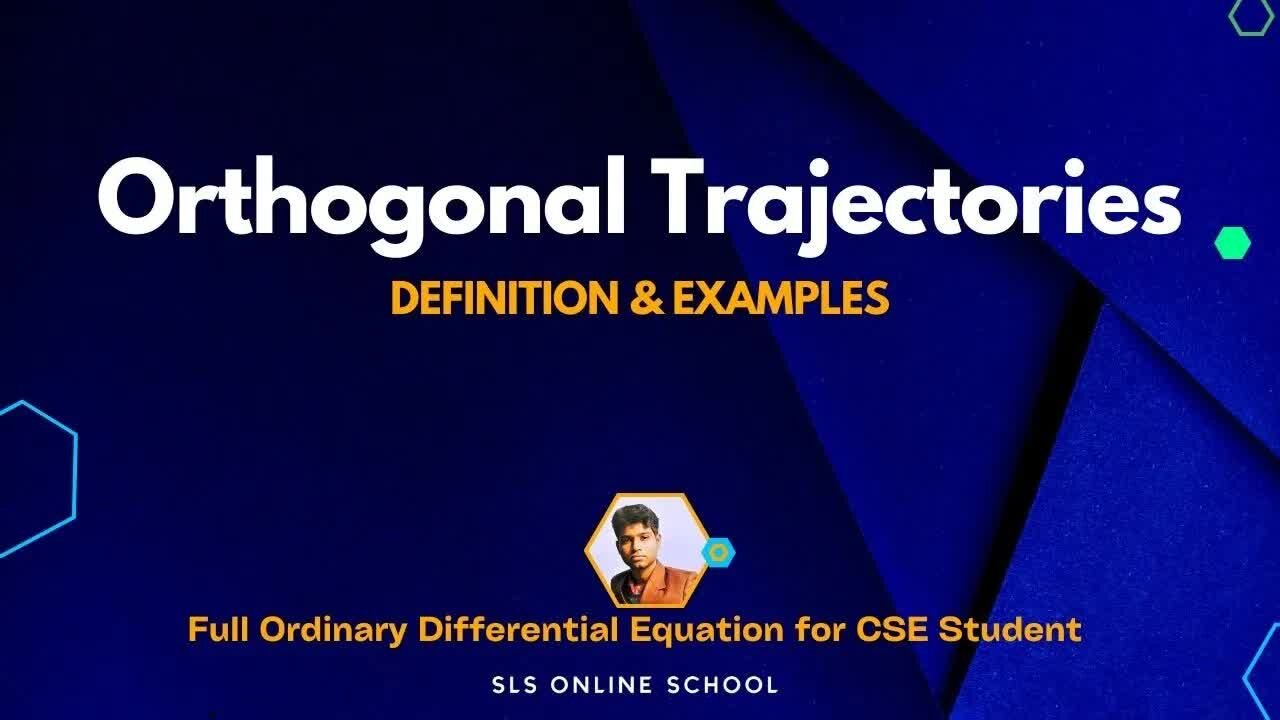 Orthogonal Trajectories

DEFINITION & EXAMPLES

Full Ordinary Differential Equation for CSE Student

SLS ONLINE SCHOOL